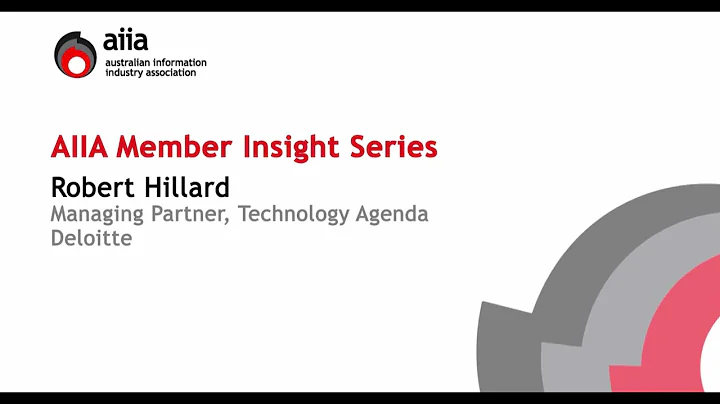 aiia
australian information industry association

AIIA Member Insight Series
Robert Hillard
Managing Partner, Technology Agenda
Deloitte